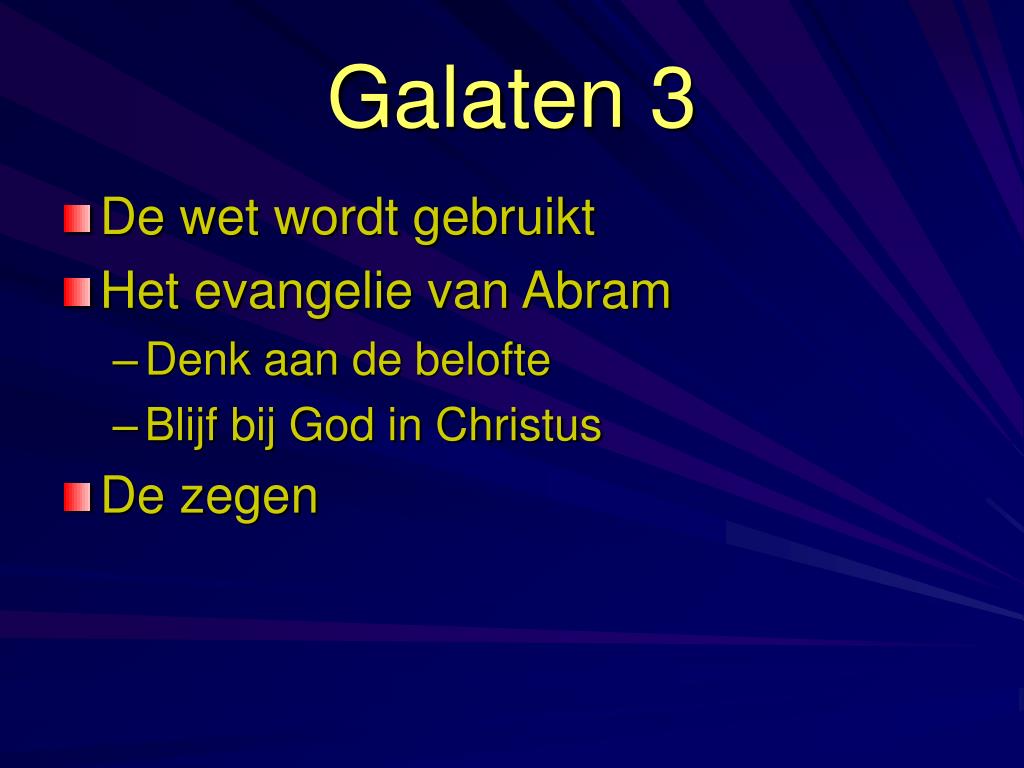 Galaten 3

De wet wordt gebruikt
Het evangelie van Abram
– Denk aan de belofte
– Blijf bij God in Christus
De zegen